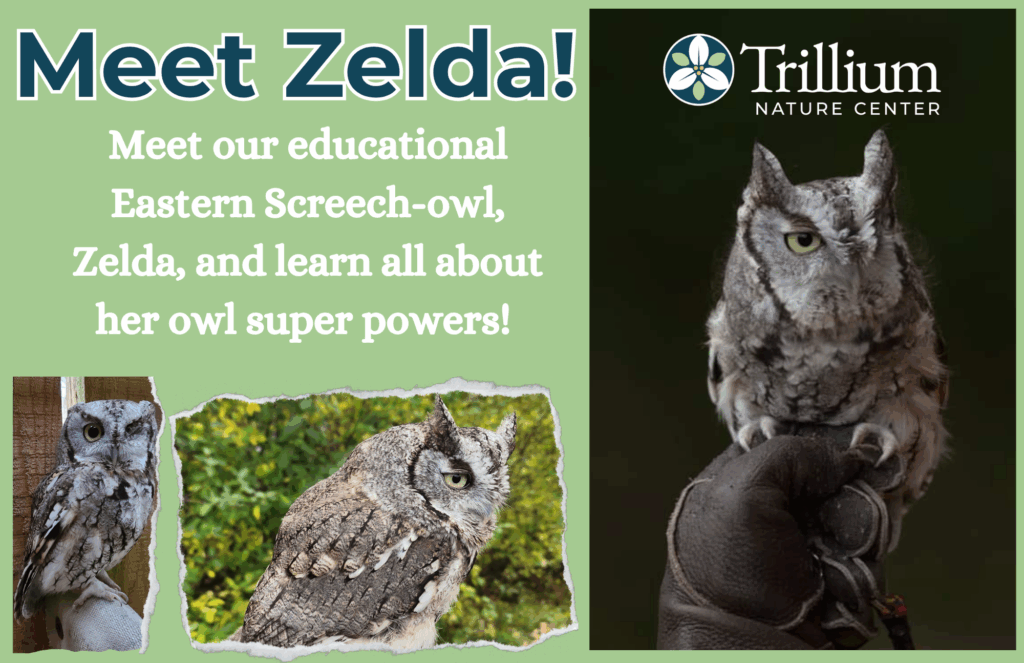 Meet Zelda!

Meet our educational Eastern Screech-owl, Zelda, and learn all about her owl super powers!

Trillium
NATURE CENTER